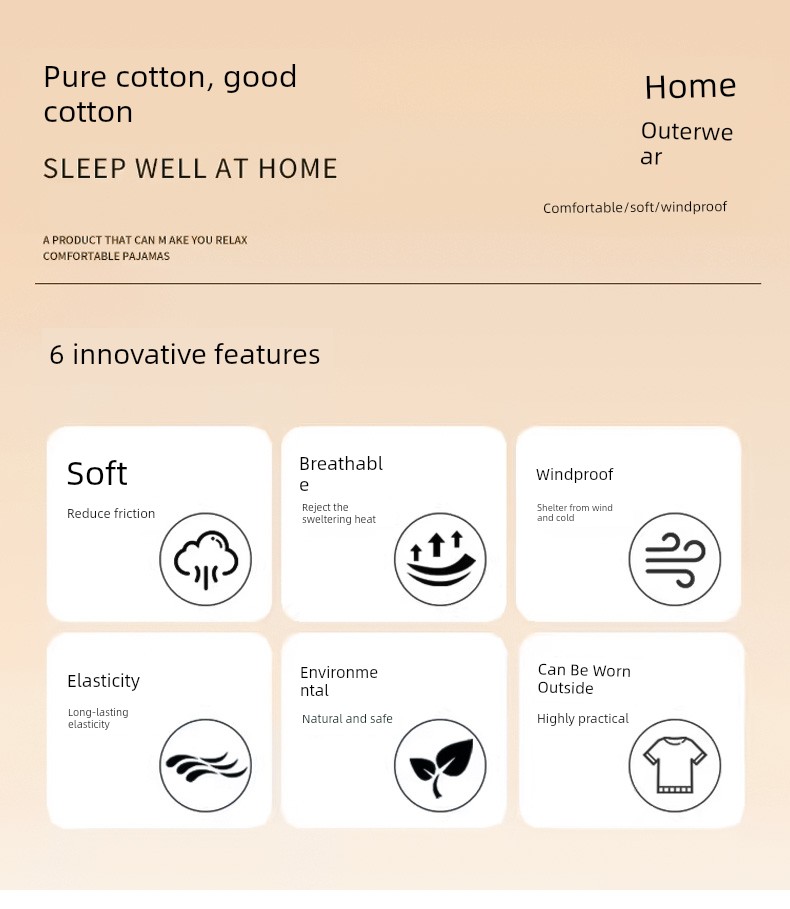 Pure cotton, good cotton

SLEEP WELL AT HOME

A PRODUCT THAT CAN M AKE YOU RELAX
COMFORTABLE PAJAMAS

Home

Outerwear

Comfortable/soft/windproof

6 innovative features

Soft

Reduce friction

Breathable

Reject the sweltering heat

Windproof

Shelter from wind and cold

Elasticity

Long-lasting elasticity

Environmental

Natural and safe

Can Be Worn Outside

Highly practical